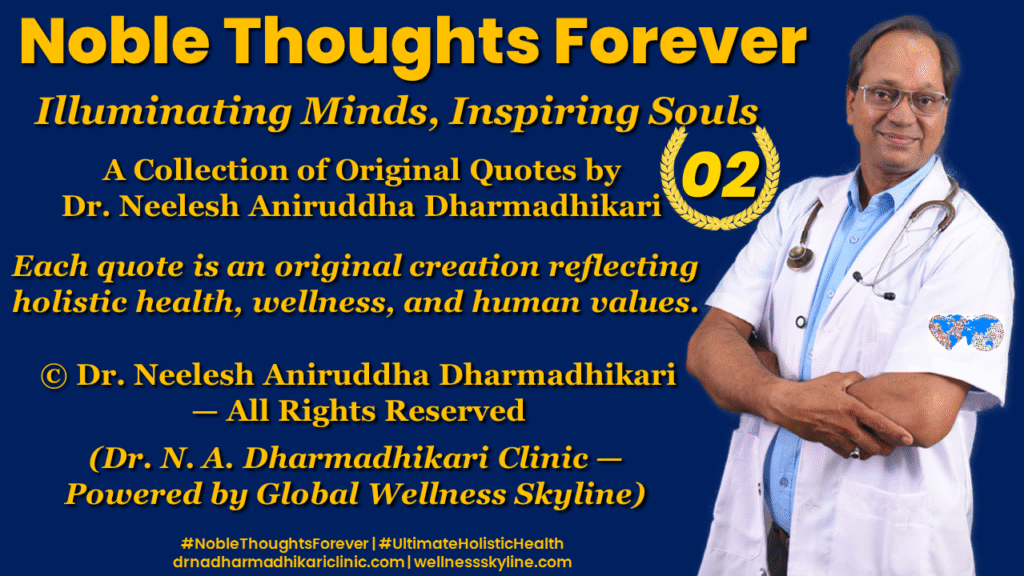 Noble Thoughts Forever

Illuminating Minds, Inspiring Souls

A Collection of Original Quotes by Dr. Neelesh Aniruddha Dharmadhikari

02

Each quote is an original creation reflecting holistic health, wellness, and human values.

© Dr. Neelesh Aniruddha Dharmadhikari — All Rights Reserved

(Dr. N. A. Dharmadhikari Clinic — Powered by Global Wellness Skyline)

#NobleThoughtsForever | #UltimateHolisticHealth
drnadharmadhikariclinic.com | wellnessskyline.com